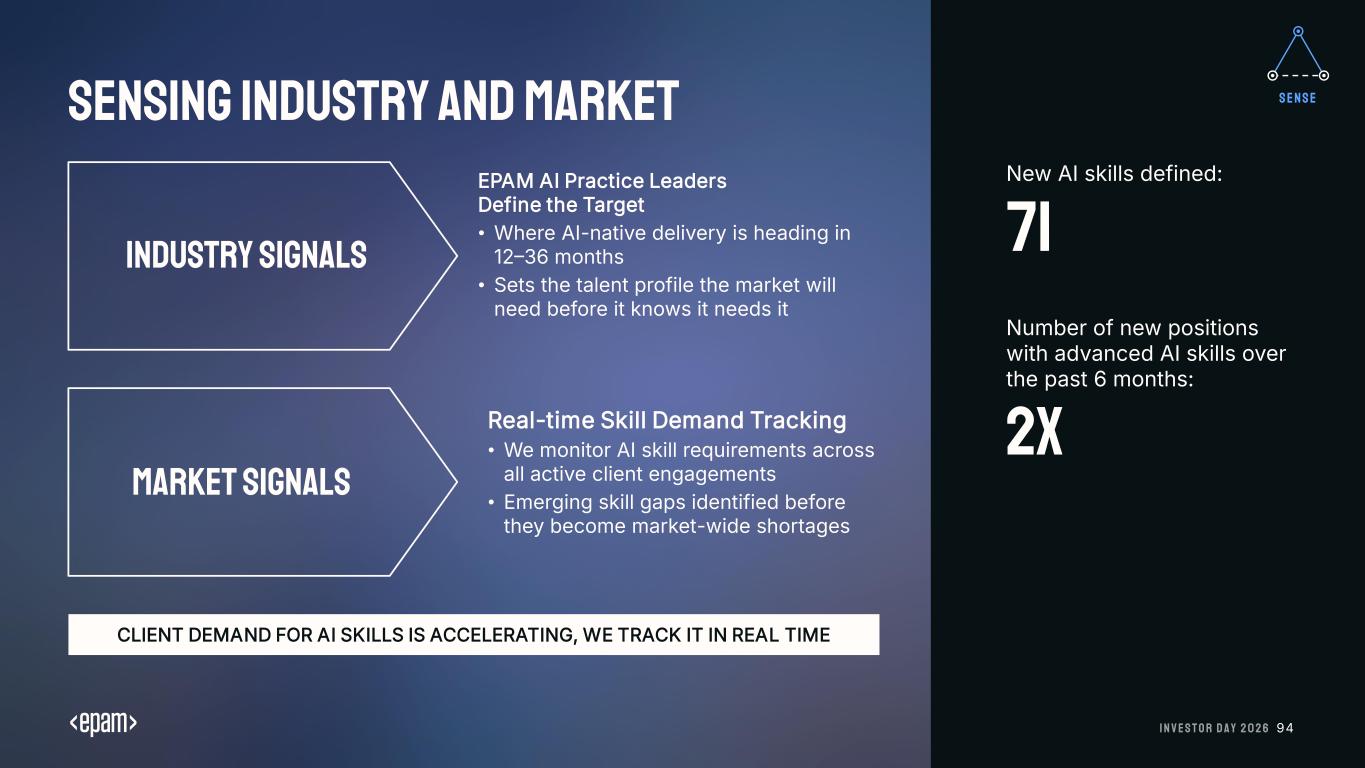 SENSING INDUSTRY AND MARKET

SENSE

INDUSTRY SIGNALS

EPAM AI Practice Leaders Define the Target

• Where AI-native delivery is heading in 12–36 months
• Sets the talent profile the market will need before it knows it needs it

MARKET SIGNALS

Real-time Skill Demand Tracking

• We monitor AI skill requirements across all active client engagements
• Emerging skill gaps identified before they become market-wide shortages

CLIENT DEMAND FOR AI SKILLS IS ACCELERATING, WE TRACK IT IN REAL TIME

New AI skills defined:

71

Number of new positions with advanced AI skills over the past 6 months:

2X

<epam>

INVESTOR DAY 2026 94